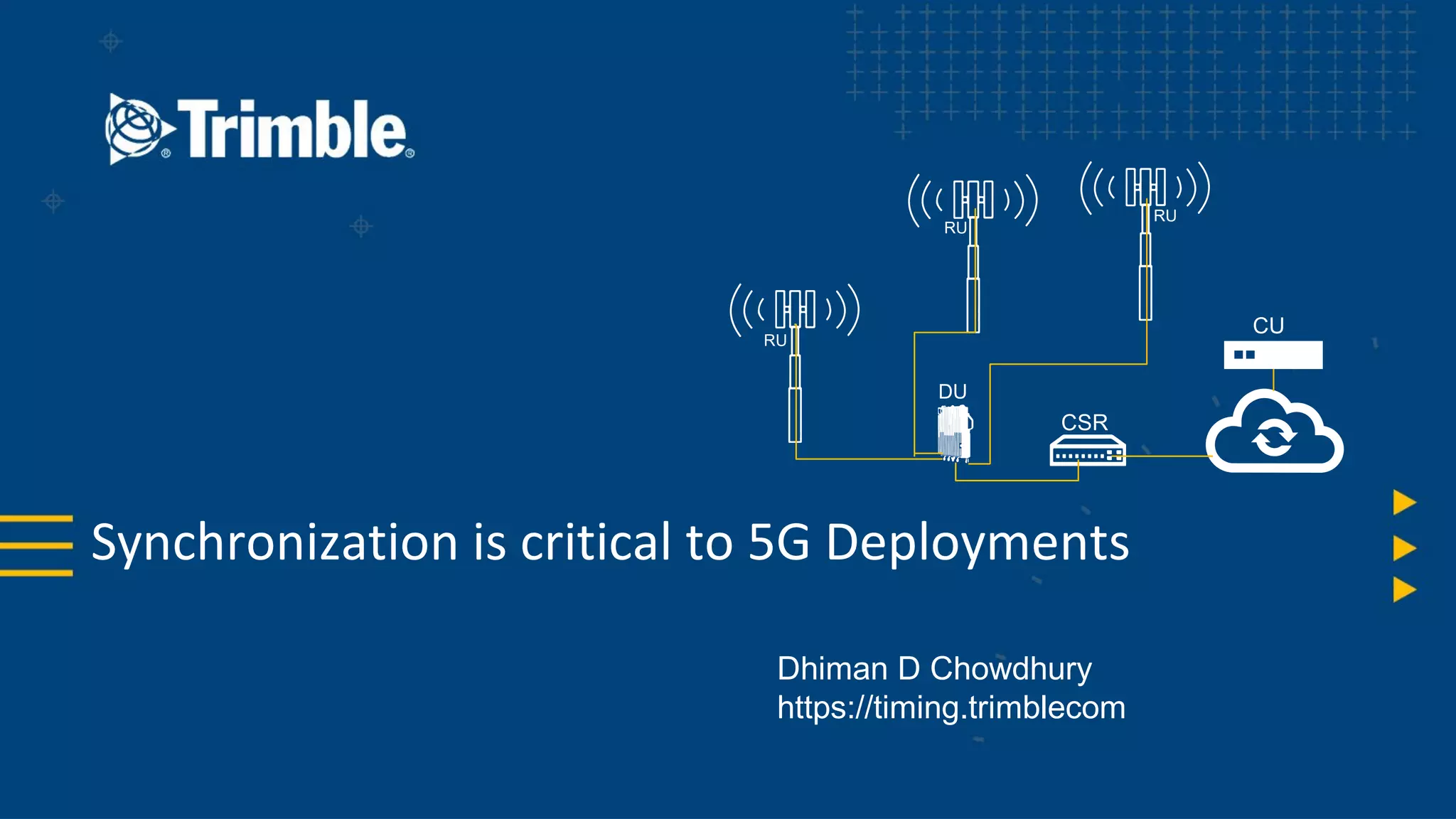 Trimble

RU

RU

RU

CU

DU

CSR

Synchronization is critical to 5G Deployments

Dhiman D Chowdhury
https://timing.trimblecom